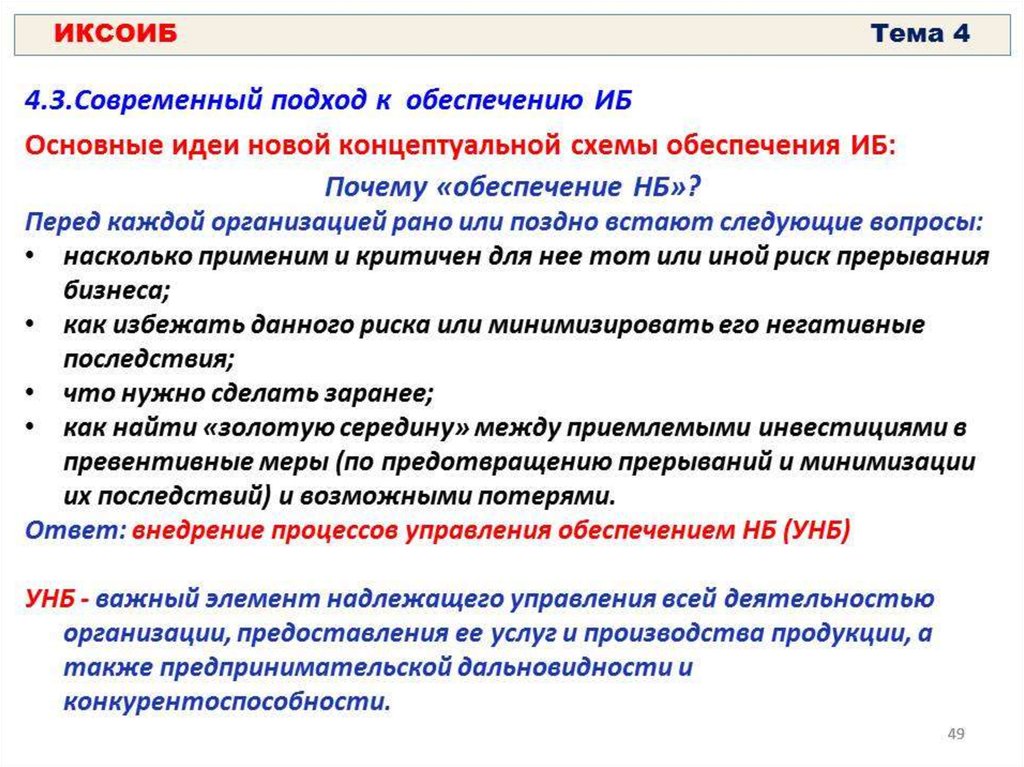 ИКСОИБ Тема 4

4.3.Современный подход к обеспечению ИБ

Основные идеи новой концептуальной схемы обеспечения ИБ:

Почему «обеспечение НБ»?

Перед каждой организацией рано или поздно встают следующие вопросы:

• насколько применим и критичен для нее тот или иной риск прерывания бизнеса;
• как избежать данного риска или минимизировать его негативные последствия;
• что нужно сделать заранее;
• как найти «золотую середину» между приемлемыми инвестициями в превентивные меры (по предотвращению прерываний и минимизации их последствий) и возможными потерями.

Ответ: внедрение процессов управления обеспечением НБ (УНБ)

УНБ - важный элемент надлежащего управления всей деятельностью организации, предоставления ее услуг и производства продукции, а также предпринимательской дальновидности и конкурентоспособности.

49